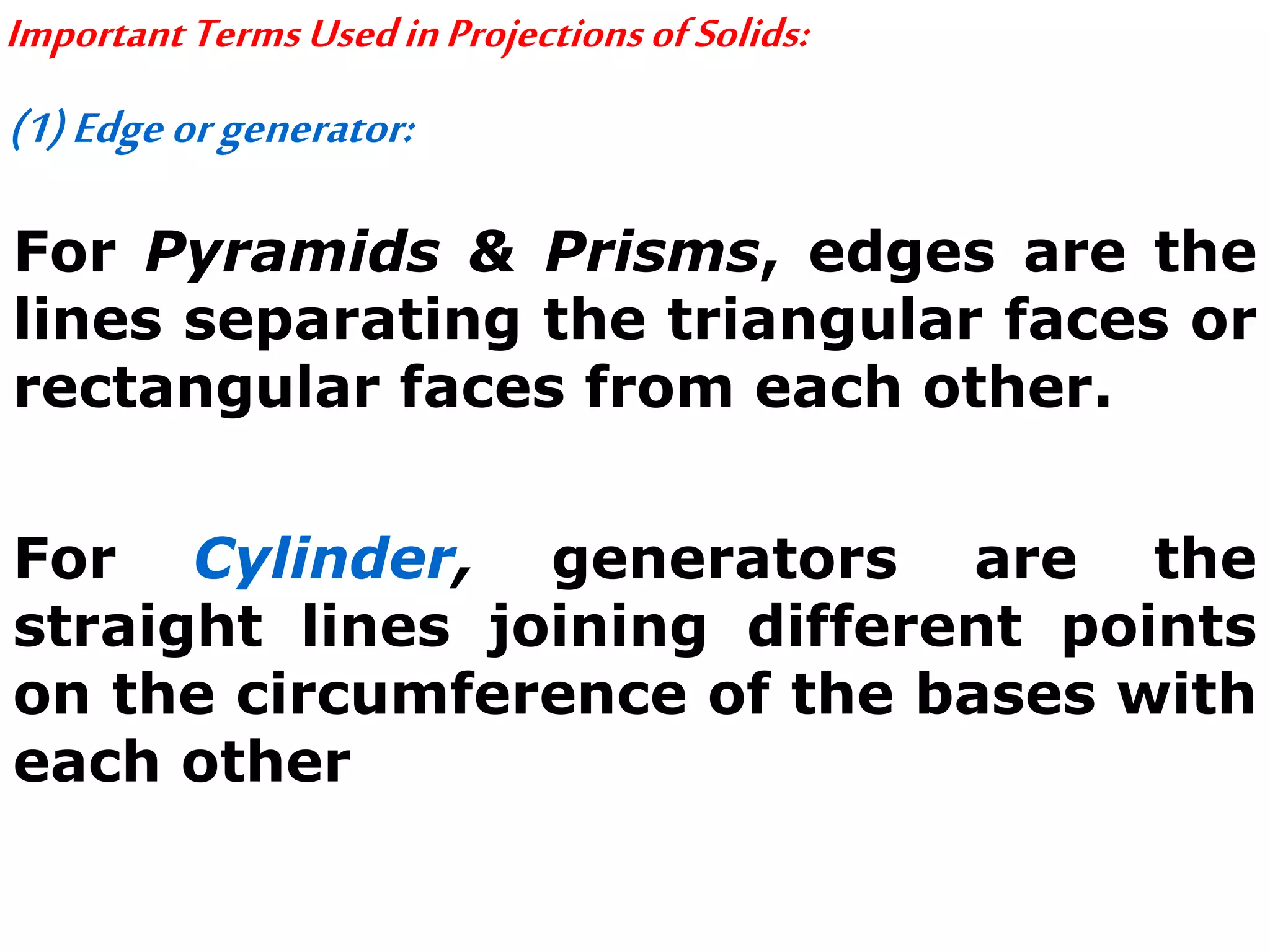 Important Terms Used in Projections of Solids:

(1) Edge or generator:

For Pyramids & Prisms, edges are the lines separating the triangular faces or rectangular faces from each other.

For Cylinder, generators are the straight lines joining different points on the circumference of the bases with each other